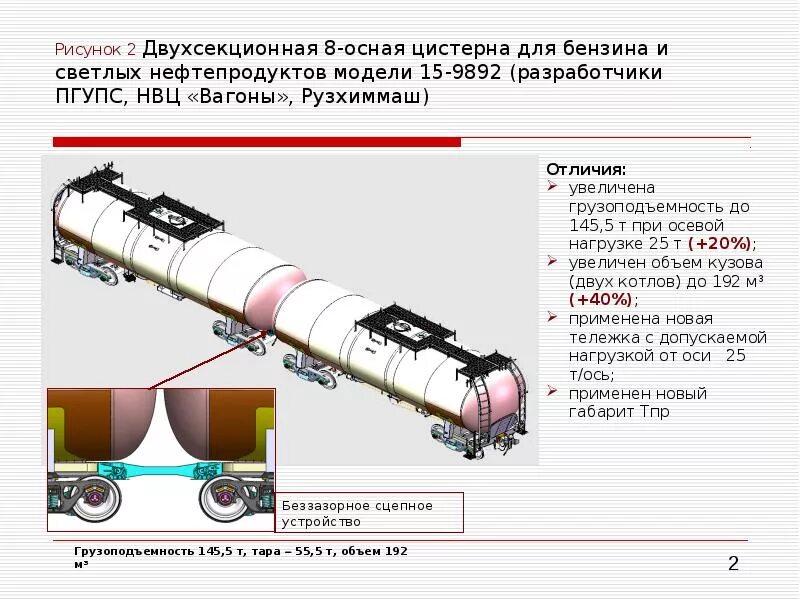 Рисунок 2 Двухсекционная 8-осная цистерна для бензина и светлых нефтепродуктов модели 15-9892 (разработчики ПГУПС, НВЦ «Вагоны», Рузхиммаш)

Отличия:
➢ увеличена грузоподъемность до 145,5 т при осевой нагрузке 25 т (+20%);
➢ увеличен объем кузова (двух котлов) до 192 м³ (+40%);
➢ применена новая тележка с допускаемой нагрузкой от оси 25 т/ось;
➢ применен новый габарит Тпр

Беззазорное сцепное устройство

Грузоподъемность 145,5 т, тара – 55,5 т, объем 192 м³

2